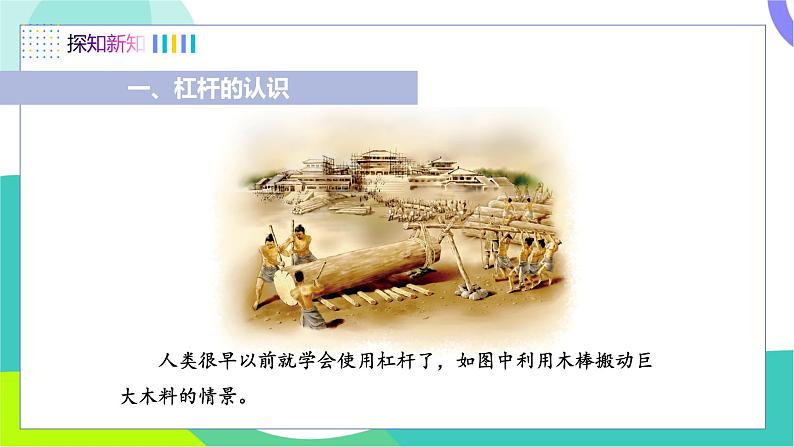 探知新知

一、杠杆的认识

人类很早以前就学会使用杠杆了，如图中利用木棒搬动巨大木料的情景。